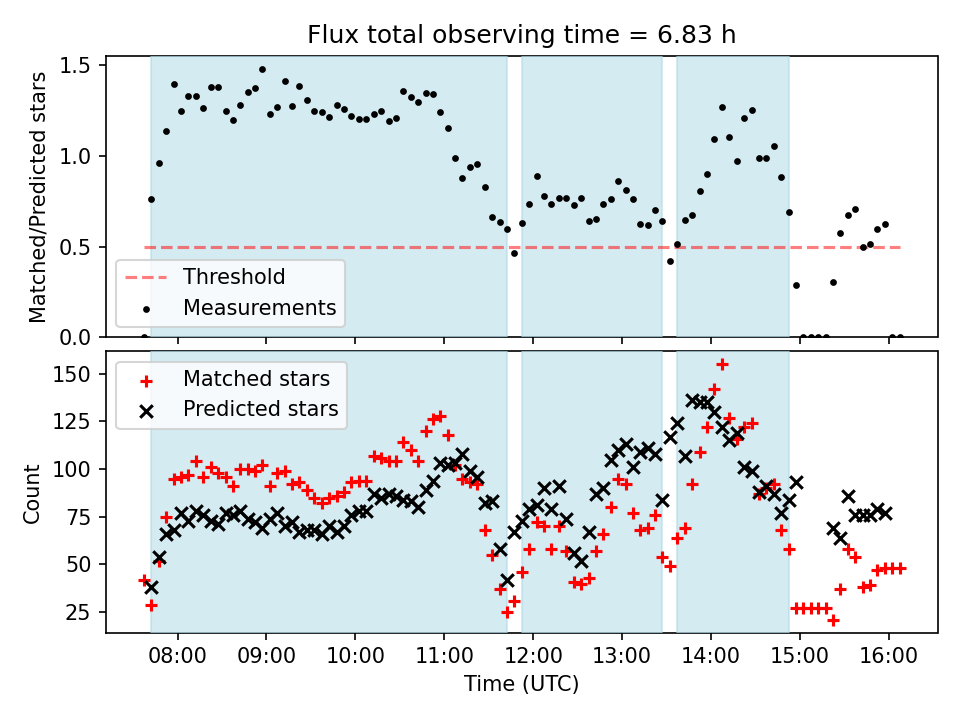 Flux total observing time = 6.83 h

Matched/Predicted stars

1.5
1.0
0.5
0.0

Threshold
Measurements

Count

150
125
100
75
50
25

Matched stars
Predicted stars

08:00
09:00
10:00
11:00
12:00
13:00
14:00
15:00
16:00

Time (UTC)